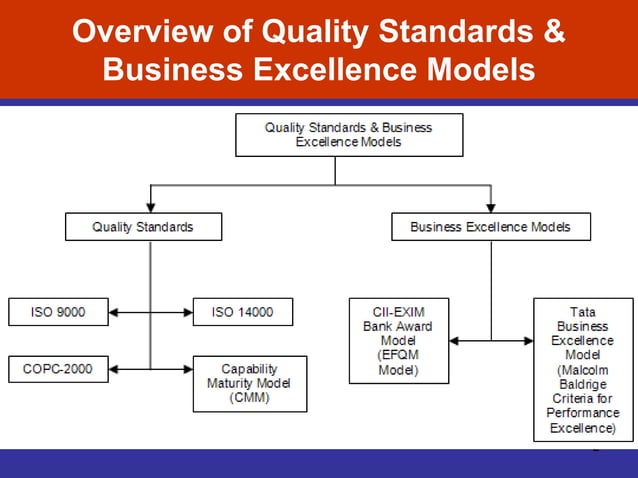 Overview of Quality Standards & Business Excellence Models

Quality Standards & Business Excellence Models

Quality Standards

Business Excellence Models

ISO 9000

ISO 14000

COPC-2000

Capability Maturity Model (CMM)

CII-EXIM Bank Award Model (EFQM Model)

Tata Business Excellence Model (Malcolm Baldrige Criteria for Performance Excellence)